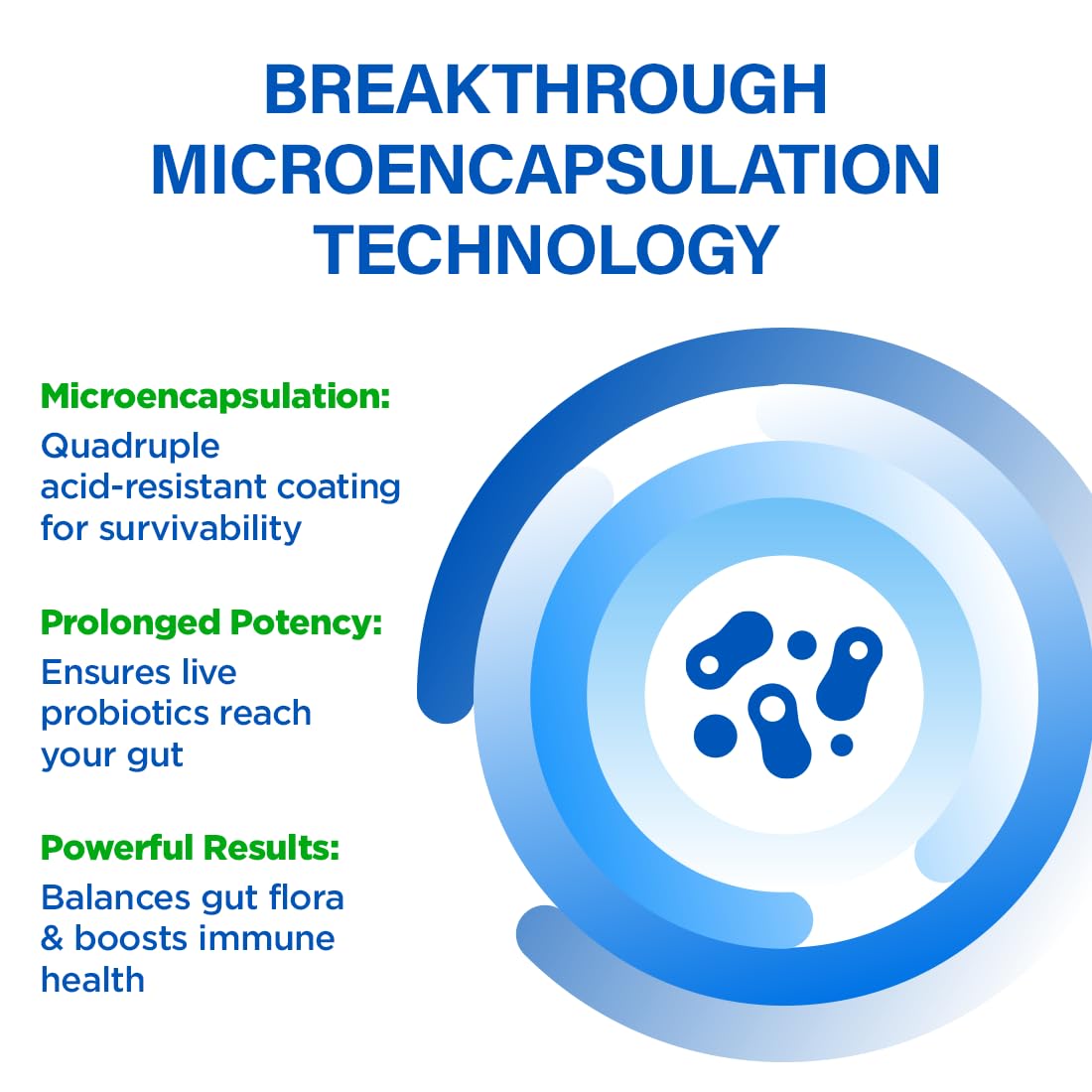 BREAKTHROUGH MICROENCAPSULATION TECHNOLOGY

Microencapsulation:
Quadruple acid-resistant coating for survivability

Prolonged Potency:
Ensures live probiotics reach your gut

Powerful Results:
Balances gut flora & boosts immune health